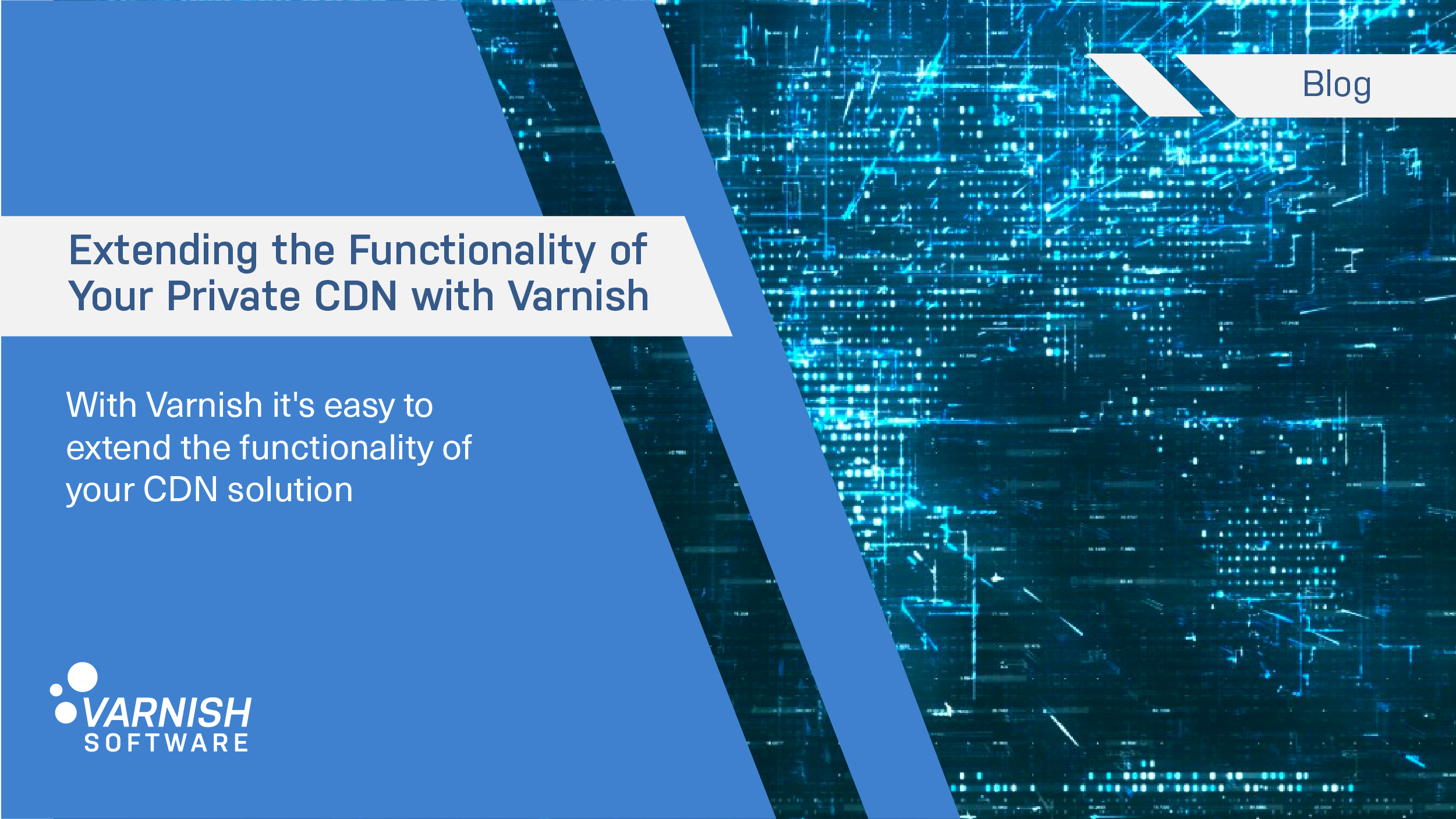 Blog

Extending the Functionality of Your Private CDN with Varnish

With Varnish it's easy to extend the functionality of your CDN solution

VARNISH
SOFTWARE